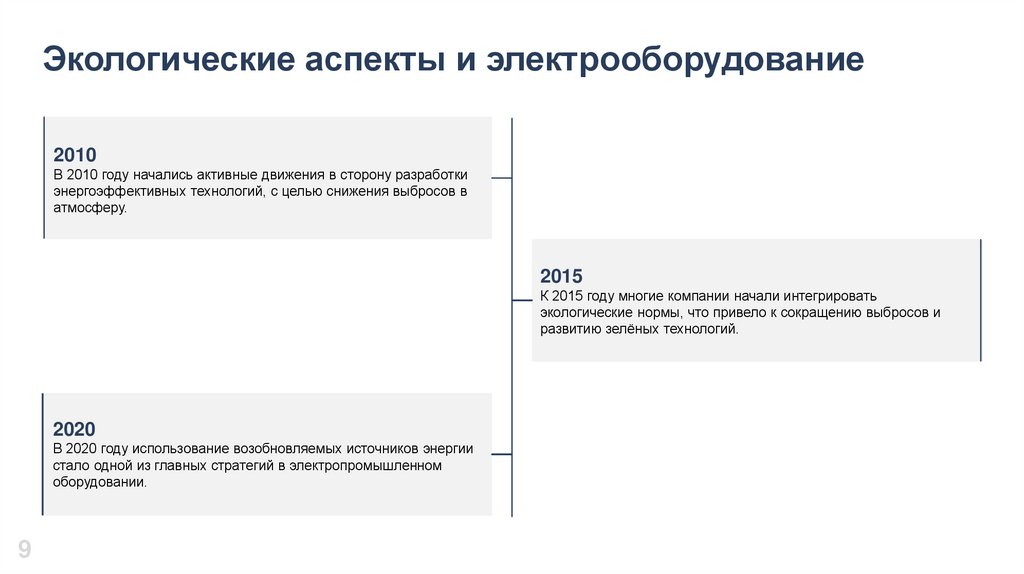 Экологические аспекты и электрооборудование

2010
В 2010 году начались активные движения в сторону разработки энергоэффективных технологий, с целью снижения выбросов в атмосферу.

2015
К 2015 году многие компании начали интегрировать экологические нормы, что привело к сокращению выбросов и развитию зелёных технологий.

2020
В 2020 году использование возобновляемых источников энергии стало одной из главных стратегий в электропромышленном оборудовании.

9